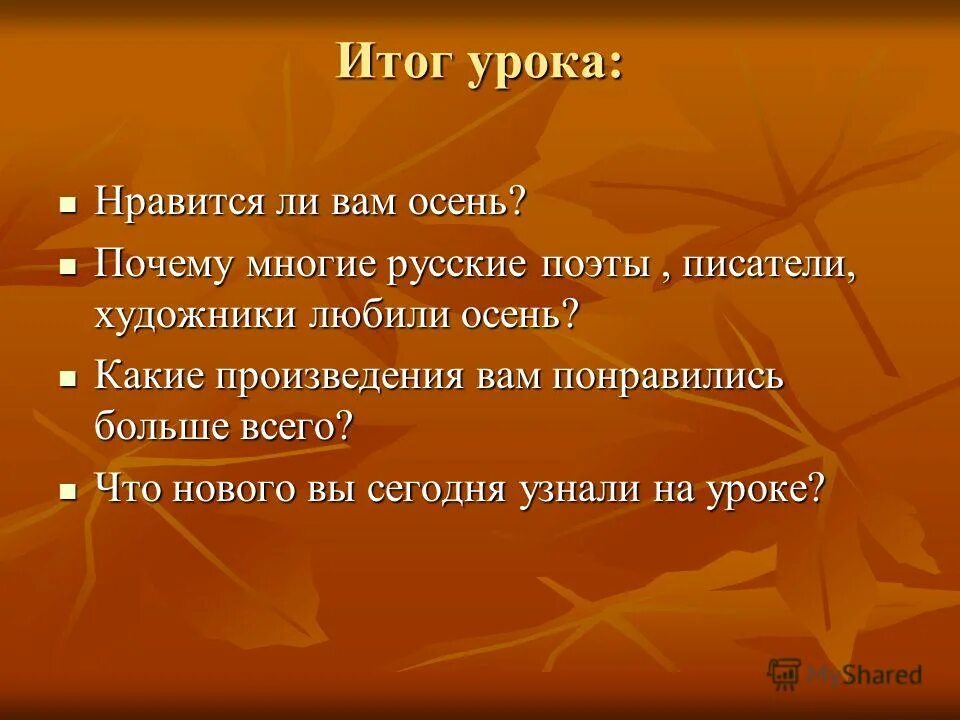 Итог урока:

- Нравится ли вам осень?
- Почему многие русские поэты , писатели, художники любили осень?
- Какие произведения вам понравились больше всего?
- Что нового вы сегодня узнали на уроке?

MyShared